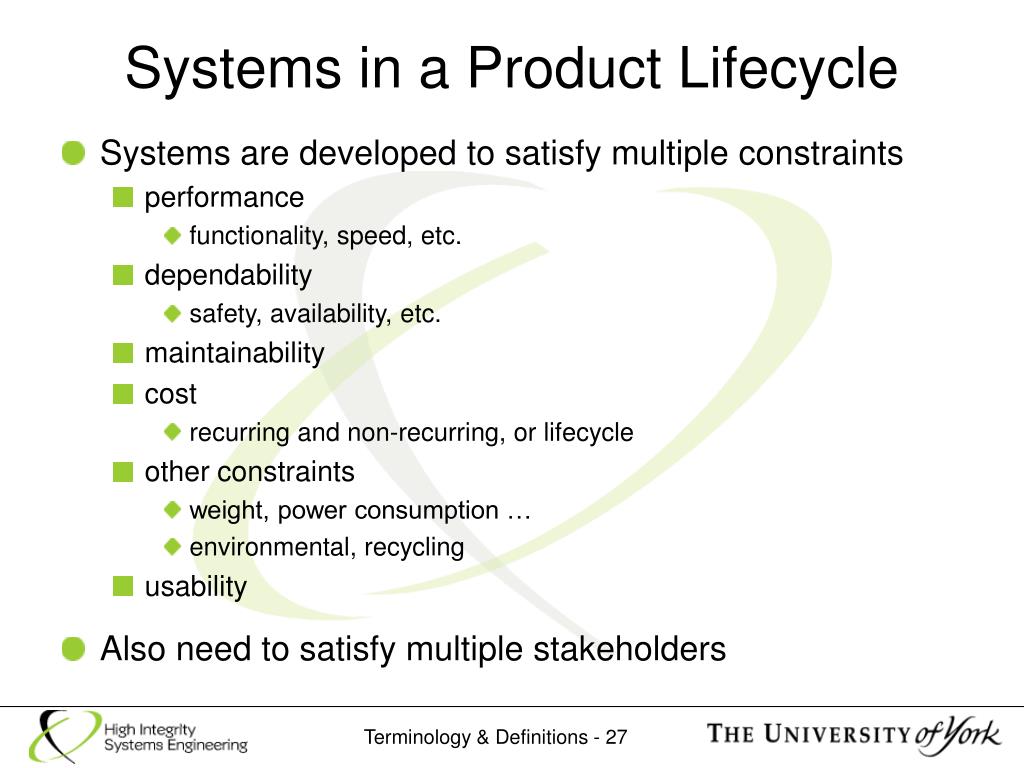 Systems in a Product Lifecycle

Systems are developed to satisfy multiple constraints

performance

functionality, speed, etc.

dependability

safety, availability, etc.

maintainability

cost

recurring and non-recurring, or lifecycle

other constraints

weight, power consumption …

environmental, recycling

usability

Also need to satisfy multiple stakeholders

High Integrity Systems Engineering

Terminology & Definitions - 27

THE UNIVERSITY of York